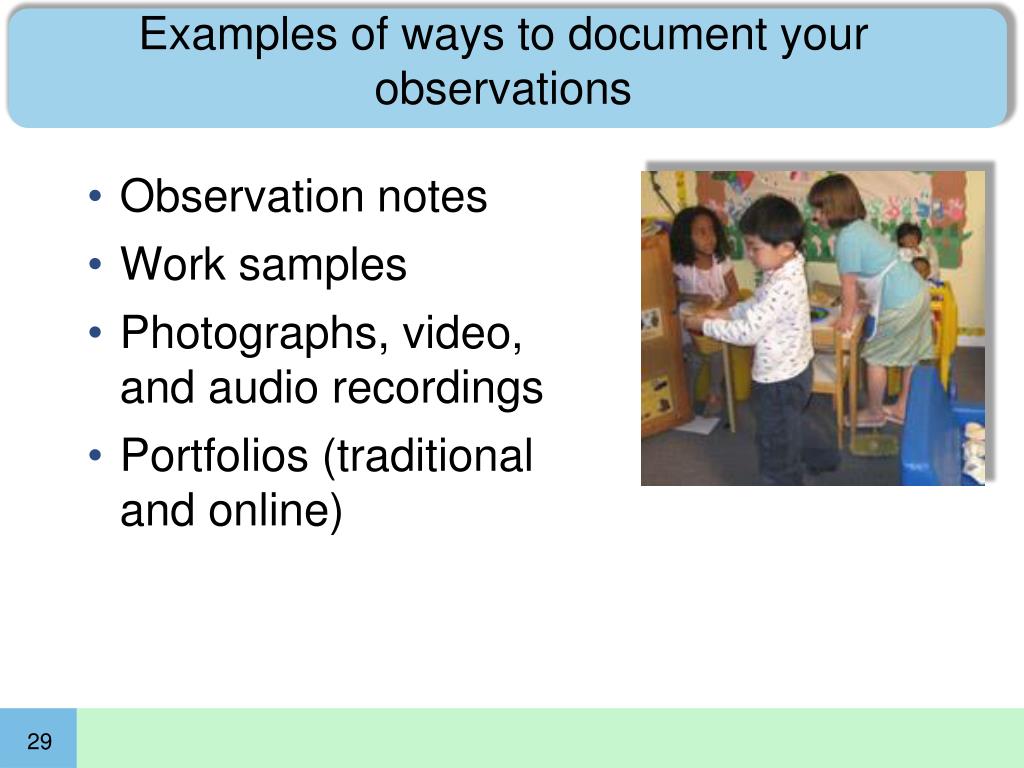 Examples of ways to document your observations

• Observation notes
• Work samples
• Photographs, video, and audio recordings
• Portfolios (traditional and online)

29